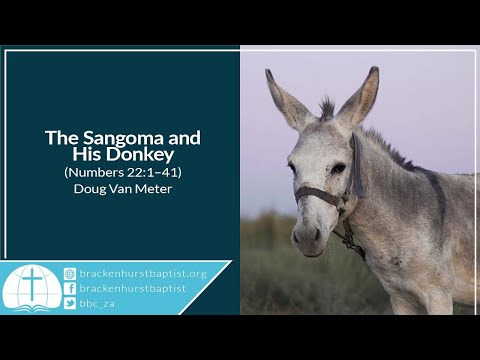 The Sangoma and His Donkey
(Numbers 22:1–41)
Doug Van Meter

brackenhurstbaptist.org
brackenhurstbaptist
bbc_za